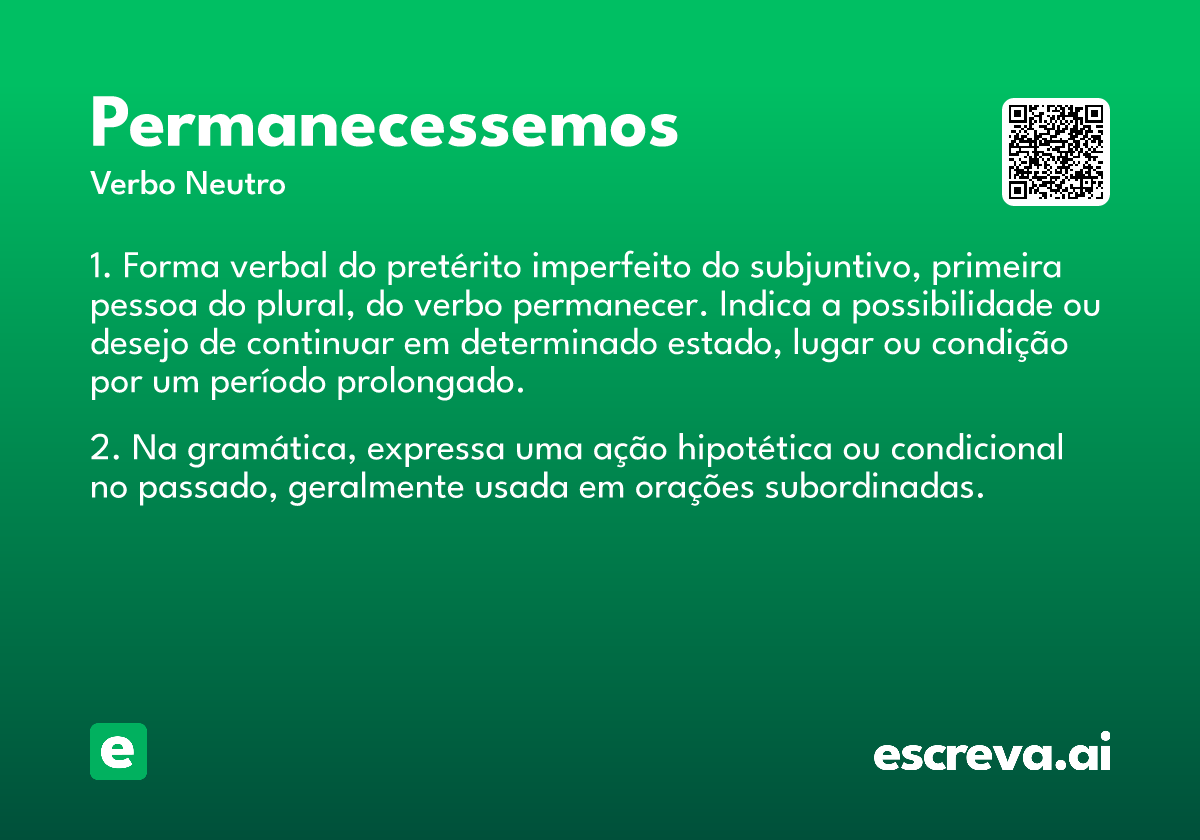 Permanecessemos
Verbo Neutro

1. Forma verbal do pretérito imperfeito do subjuntivo, primeira pessoa do plural, do verbo permanecer. Indica a possibilidade ou desejo de continuar em determinado estado, lugar ou condição por um período prolongado.

2. Na gramática, expressa uma ação hipotética ou condicional no passado, geralmente usada em orações subordinadas.

e

escreva.ai